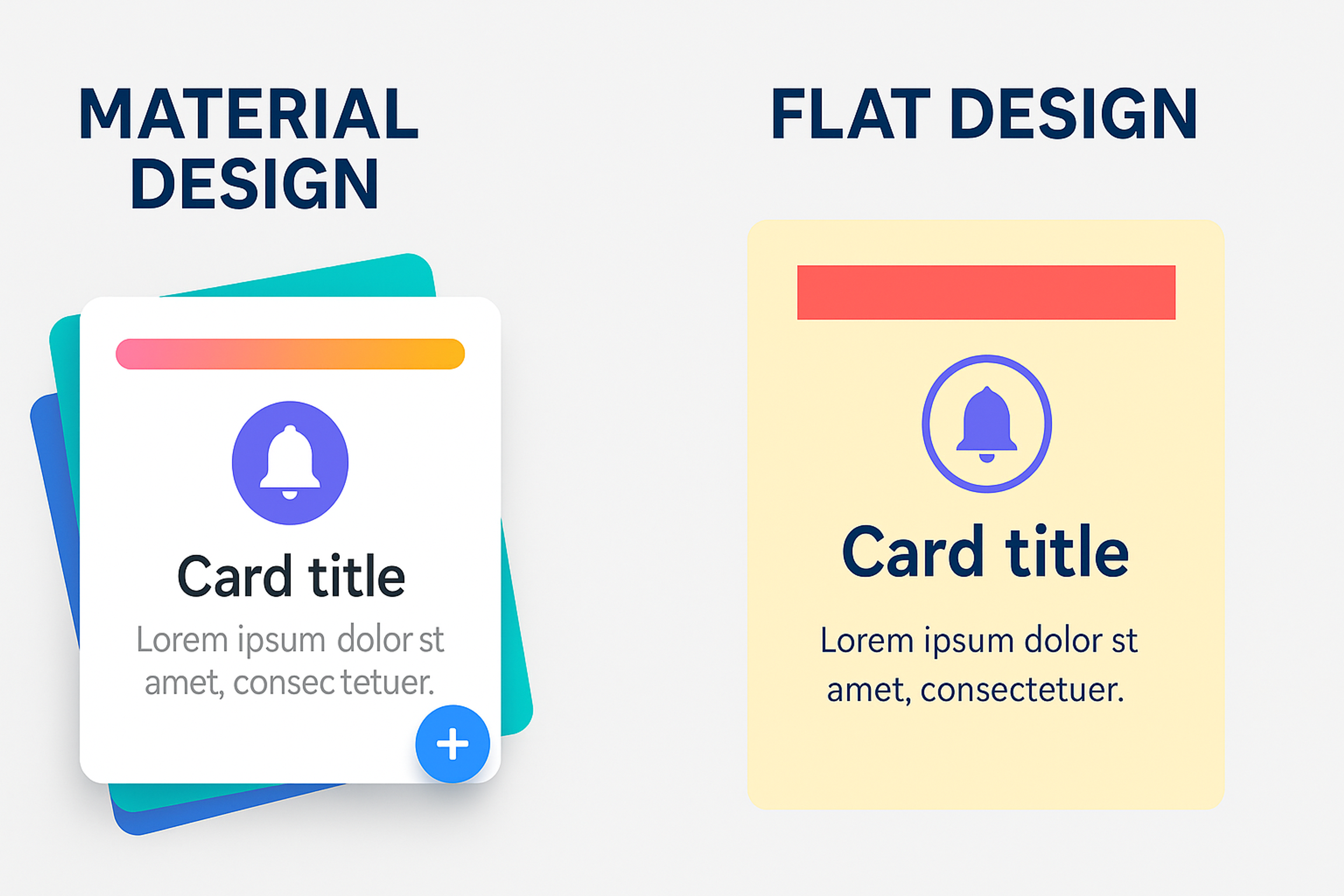 MATERIAL DESIGN

Card title

Lorem ipsum dolor st amet, consec tetuer.

+

FLAT DESIGN

Card title

Lorem ipsum dolor st amet, consectetuer.